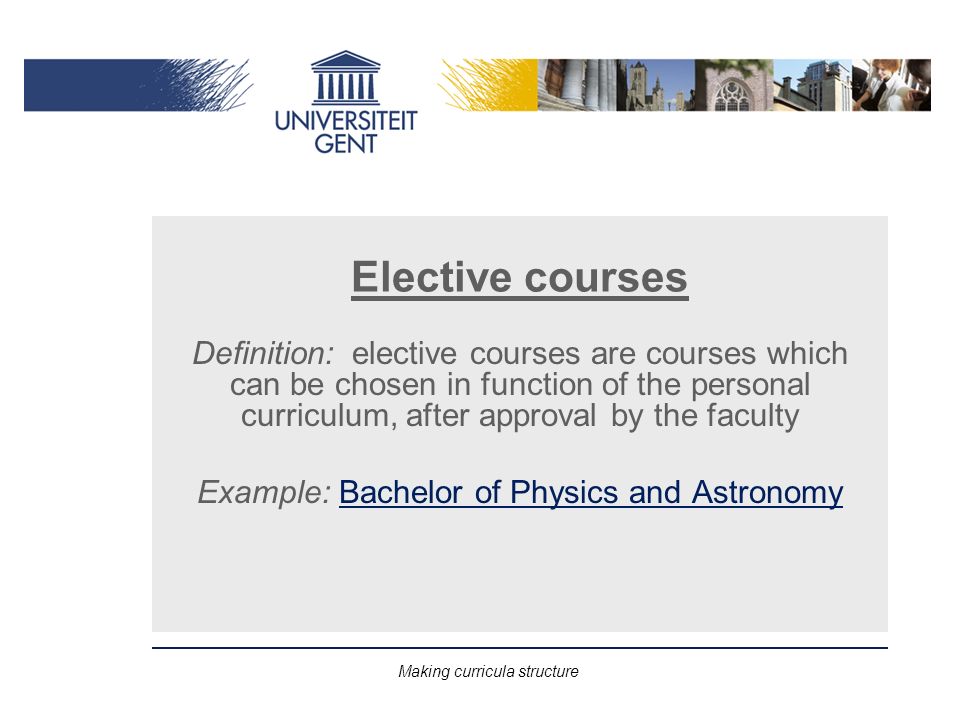 UNIVERSITEIT GENT

Elective courses

Definition: elective courses are courses which can be chosen in function of the personal curriculum, after approval by the faculty

Example: Bachelor of Physics and Astronomy

Making curricula structure